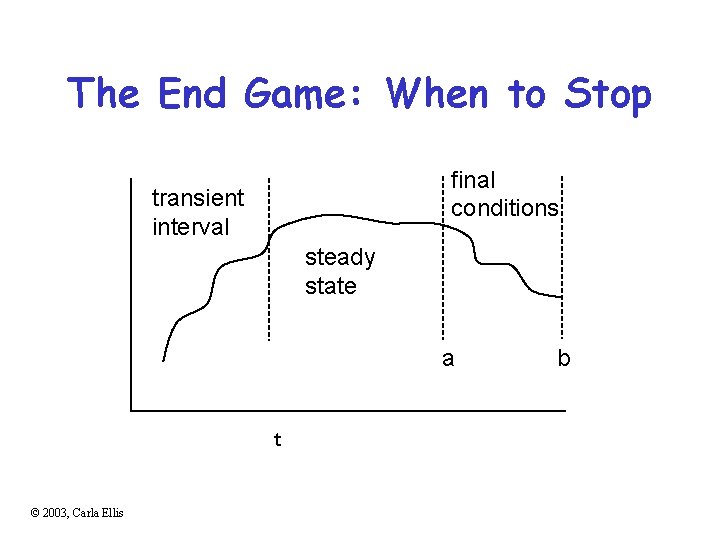 The End Game: When to Stop

transient interval

steady state

final conditions

a

b

t

© 2003, Carla Ellis